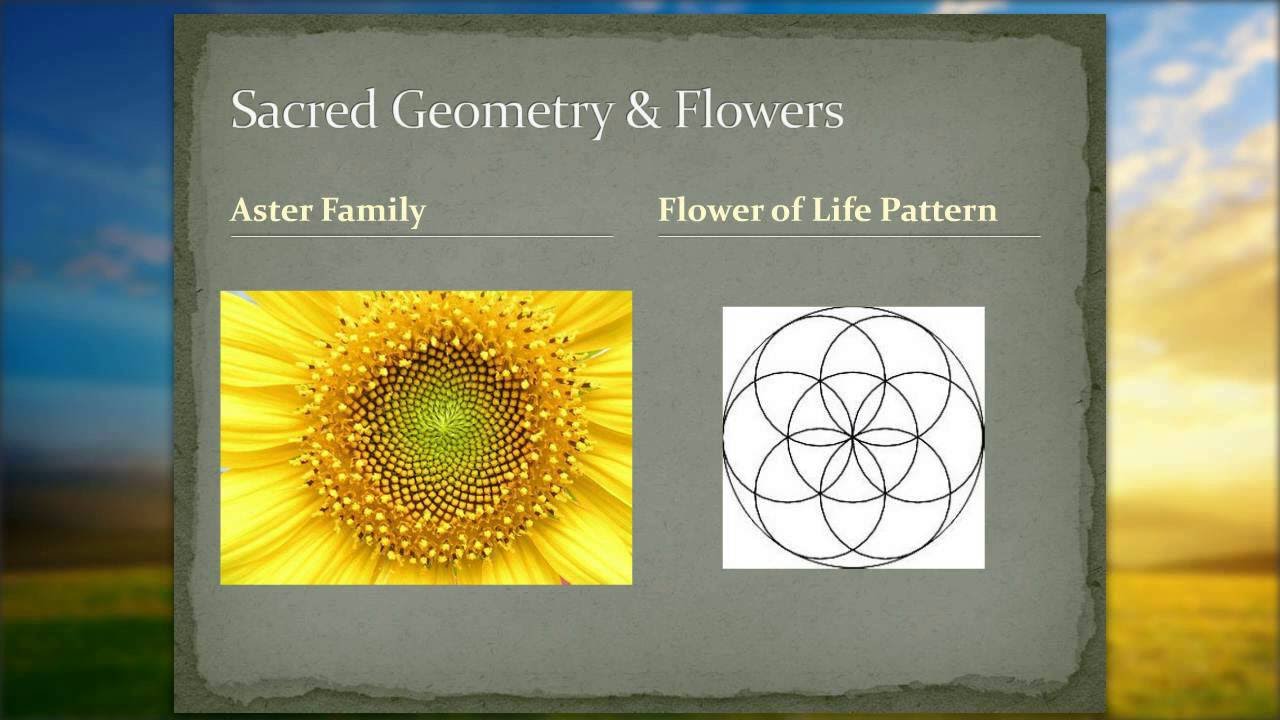 Sacred Geometry & Flowers

Aster Family

Flower of Life Pattern